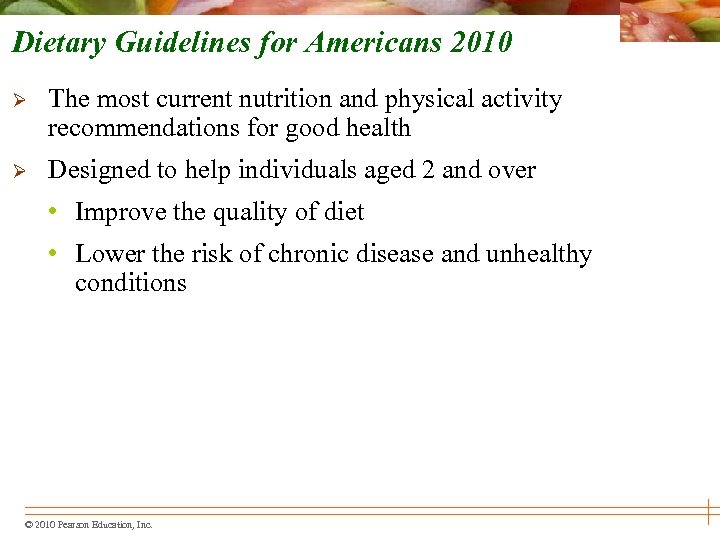 Dietary Guidelines for Americans 2010

➢ The most current nutrition and physical activity recommendations for good health

➢ Designed to help individuals aged 2 and over

• Improve the quality of diet

• Lower the risk of chronic disease and unhealthy conditions

© 2010 Pearson Education, Inc.